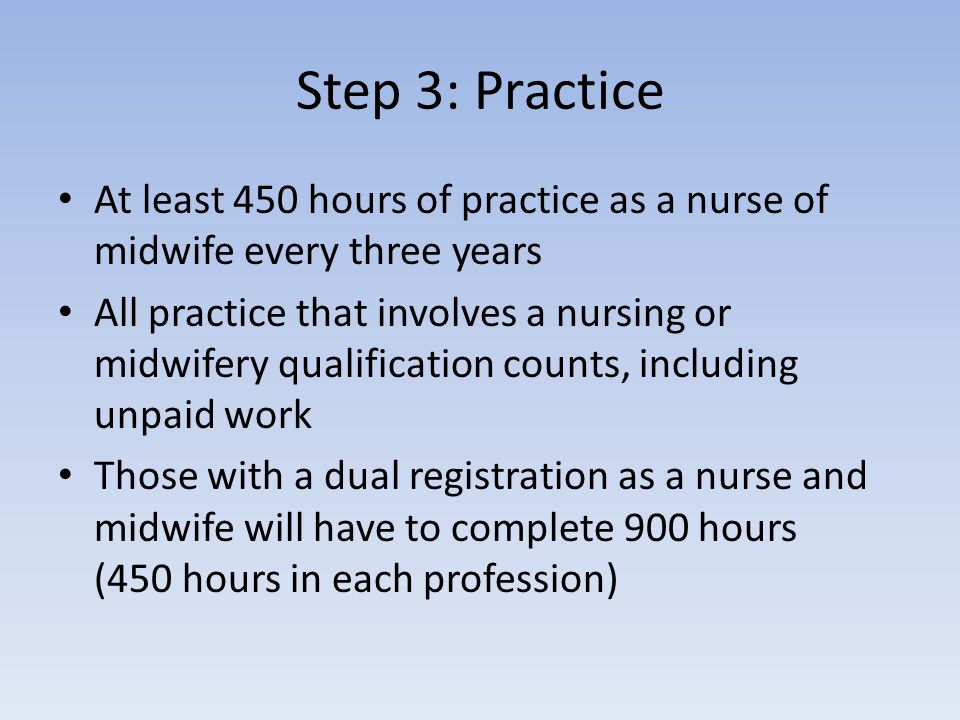 Step 3: Practice

• At least 450 hours of practice as a nurse of midwife every three years

• All practice that involves a nursing or midwifery qualification counts, including unpaid work

• Those with a dual registration as a nurse and midwife will have to complete 900 hours (450 hours in each profession)